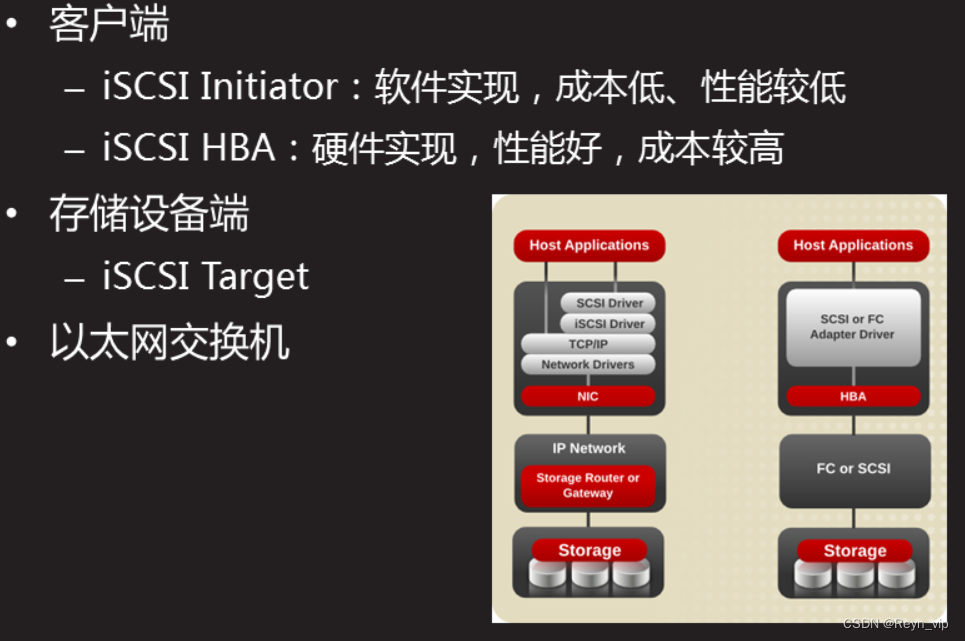 • 客户端
– iSCSI Initiator：软件实现，成本低、性能较低
– iSCSI HBA：硬件实现，性能好，成本较高
• 存储设备端
– iSCSI Target
• 以太网交换机

Host Applications
SCSI Driver
iSCSI Driver
TCP/IP
Network Drivers
NIC
IP Network
Storage Router or Gateway
Storage

Host Applications
SCSI or FC Adapter Driver
HBA
FC or SCSI
Storage

CSDN @Reyn_vip